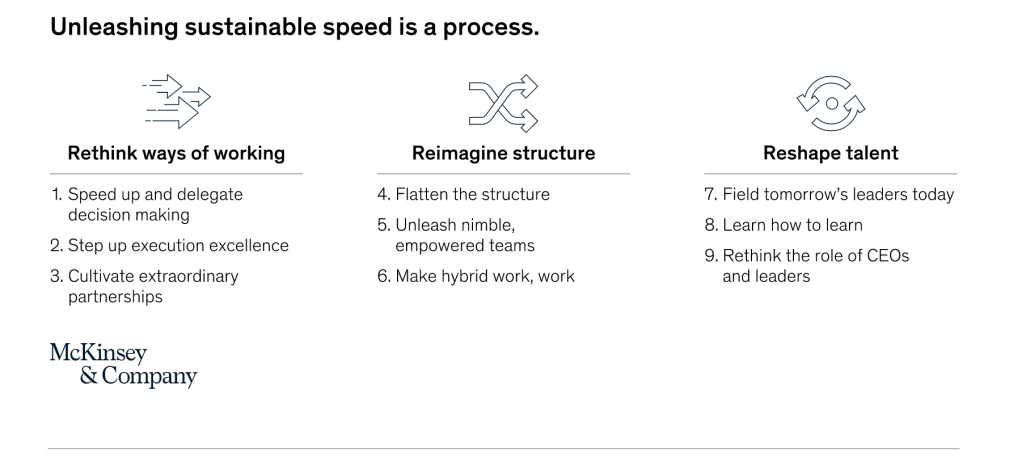 Unleashing sustainable speed is a process.

Rethink ways of working

1. Speed up and delegate decision making
2. Step up execution excellence
3. Cultivate extraordinary partnerships

Reimagine structure

4. Flatten the structure
5. Unleash nimble, empowered teams
6. Make hybrid work, work

Reshape talent

7. Field tomorrow's leaders today
8. Learn how to learn
9. Rethink the role of CEOs and leaders

McKinsey & Company